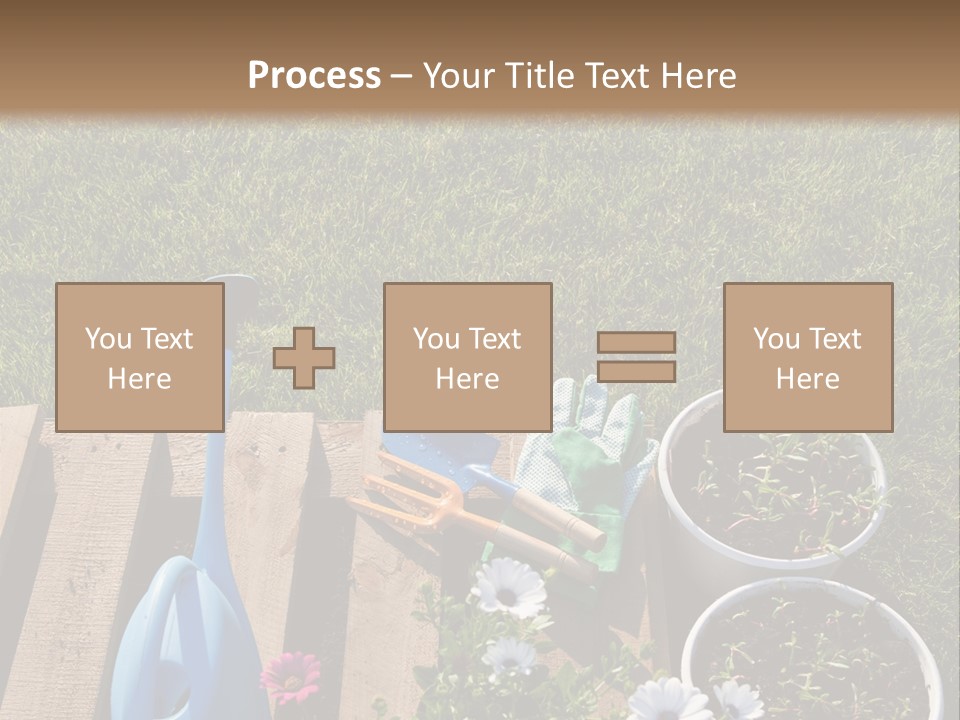 Process – Your Title Text Here

You Text Here

You Text Here

You Text Here